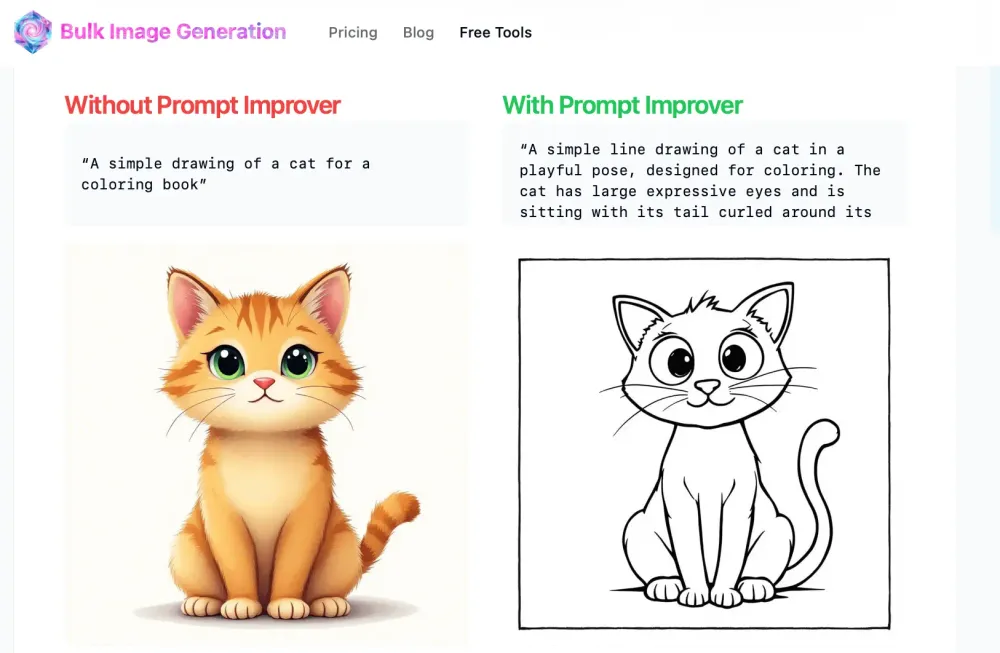 Bulk Image Generation Pricing Blog Free Tools

Without Prompt Improver

"A simple drawing of a cat for a coloring book"

With Prompt Improver

"A simple line drawing of a cat in a playful pose, designed for coloring. The cat has large expressive eyes and is sitting with its tail curled around its